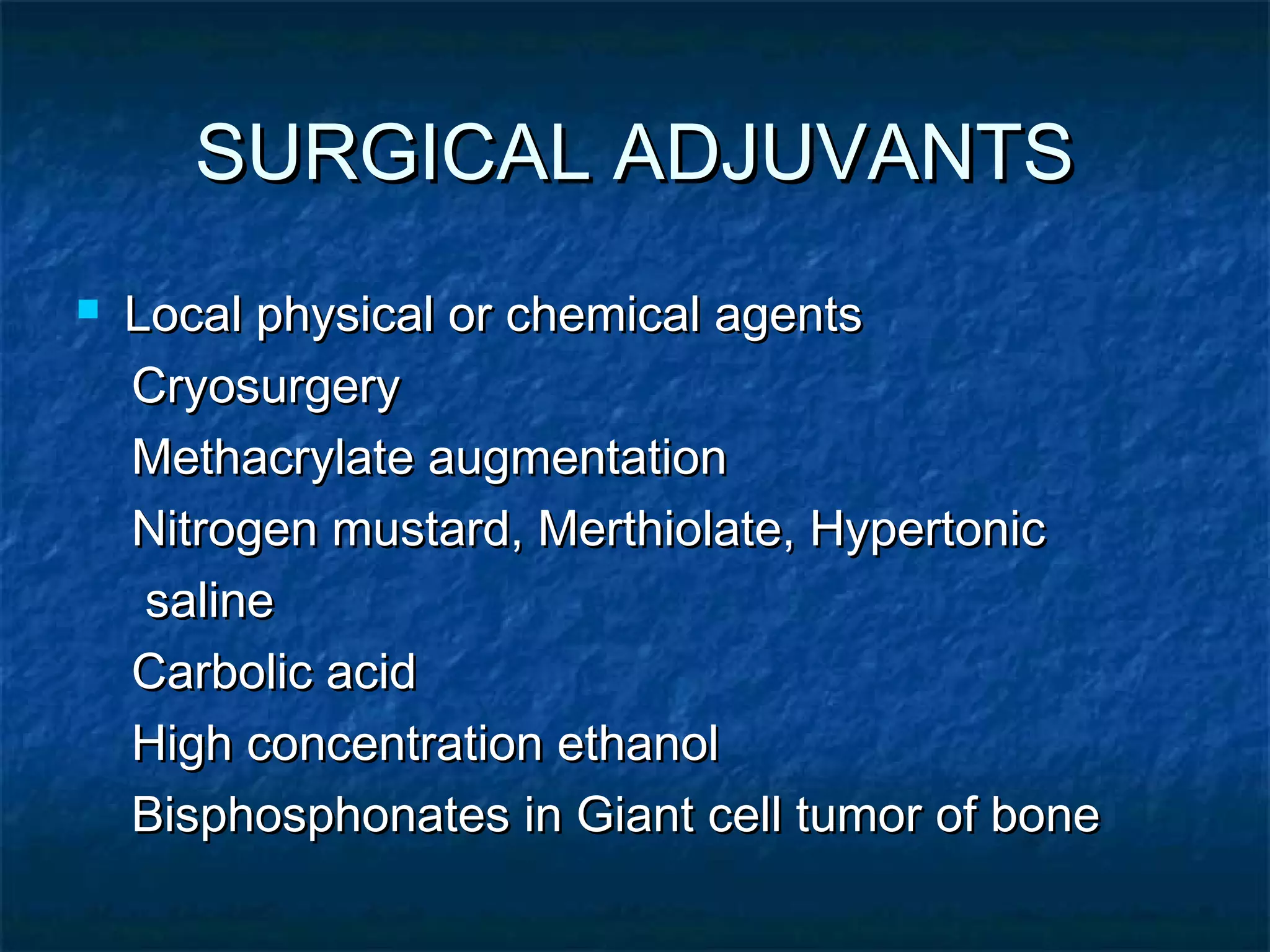 SURGICAL ADJUVANTS

Local physical or chemical agents
Cryosurgery
Methacrylate augmentation
Nitrogen mustard, Merthiolate, Hypertonic saline
Carbolic acid
High concentration ethanol
Bisphosphonates in Giant cell tumor of bone